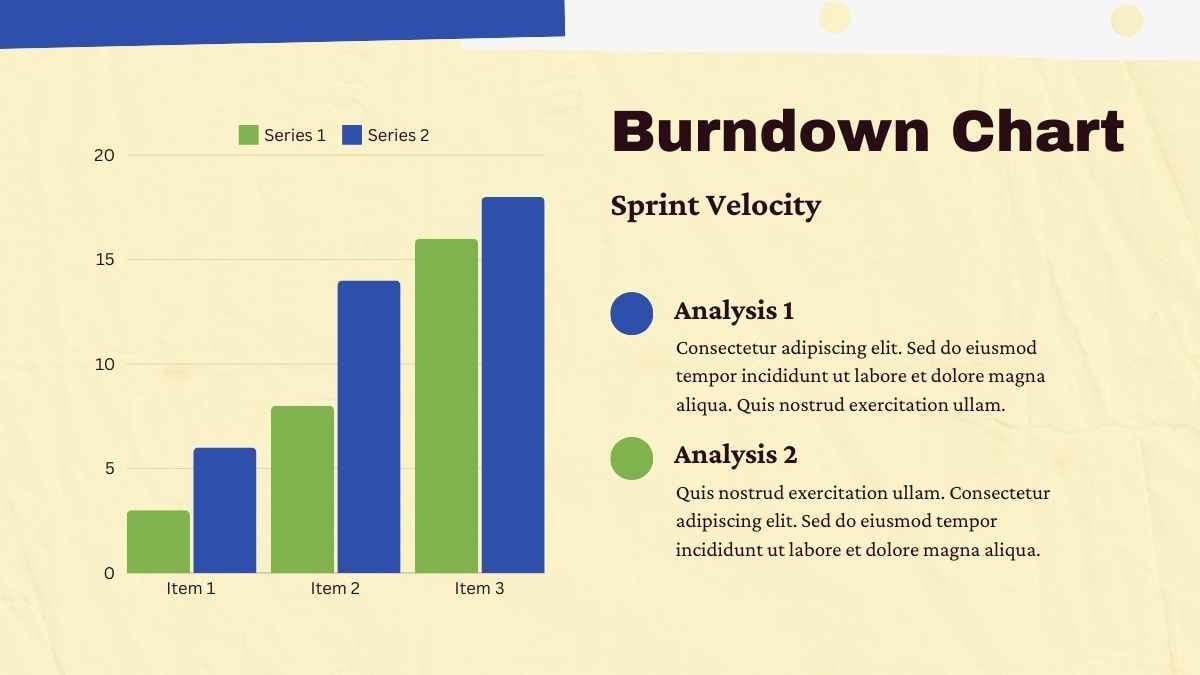 Series 1 Series 2

20

15

10

5

0

Item 1 Item 2 Item 3

Burndown Chart

Sprint Velocity

Analysis 1

Consectetur adipiscing elit. Sed do eiusmod tempor incididunt ut labore et dolore magna aliqua. Quis nostrud exercitation ullam.

Analysis 2

Quis nostrud exercitation ullam. Consectetur adipiscing elit. Sed do eiusmod tempor incididunt ut labore et dolore magna aliqua.